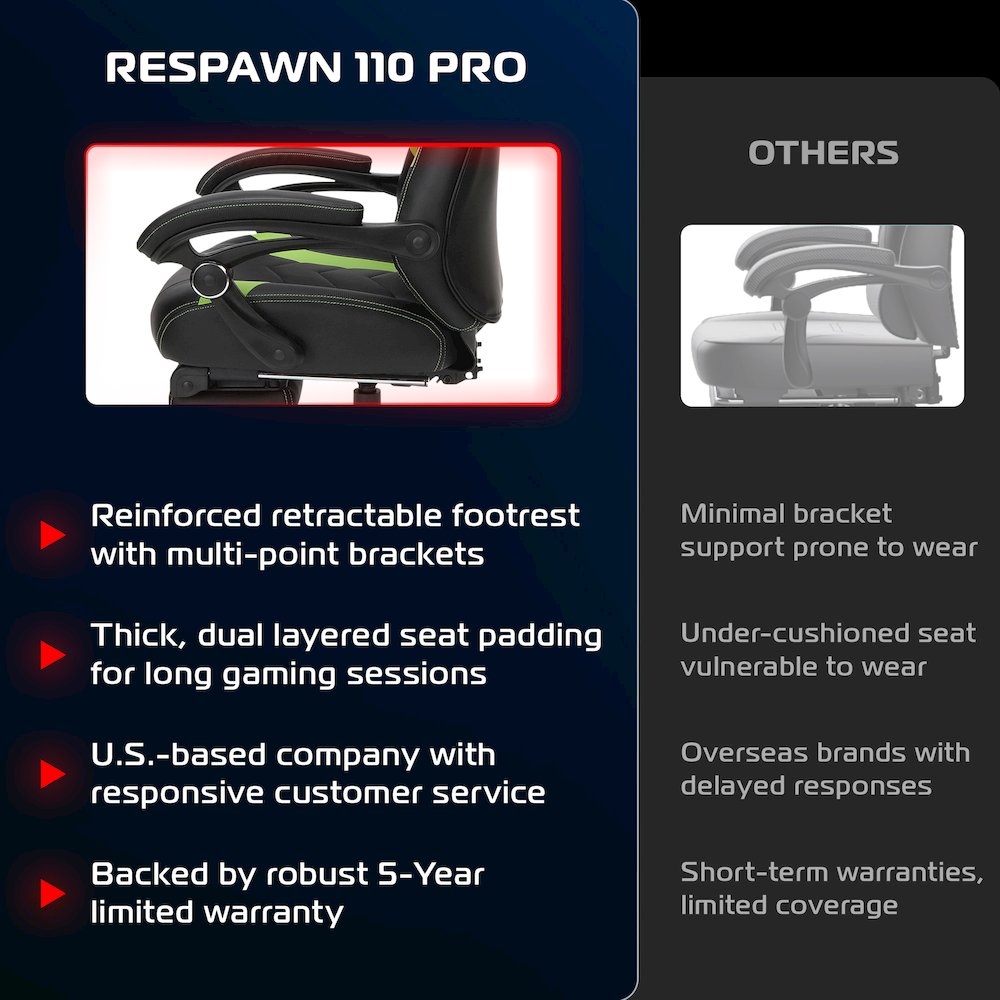 RESPAWN 110 PRO

Reinforced retractable footrest with multi-point brackets

Thick, dual layered seat padding for long gaming sessions

U.S.-based company with responsive customer service

Backed by robust 5-Year limited warranty

OTHERS

Minimal bracket support prone to wear

Under-cushioned seat vulnerable to wear

Overseas brands with delayed responses

Short-term warranties, limited coverage